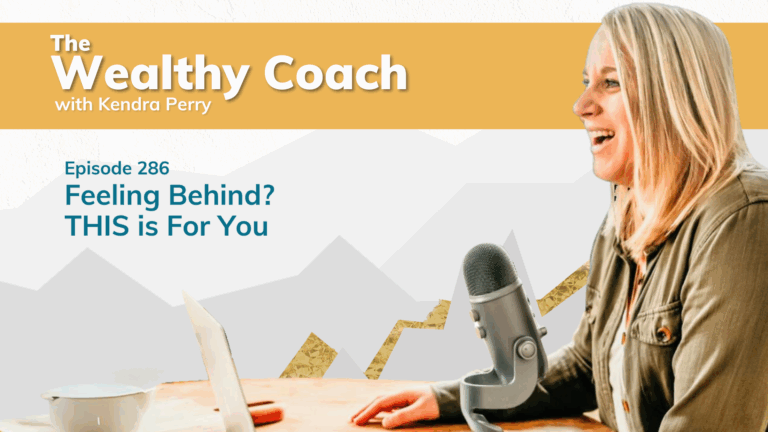 The Wealthy Coach
with Kendra Perry

Episode 286
Feeling Behind?
THIS is For You